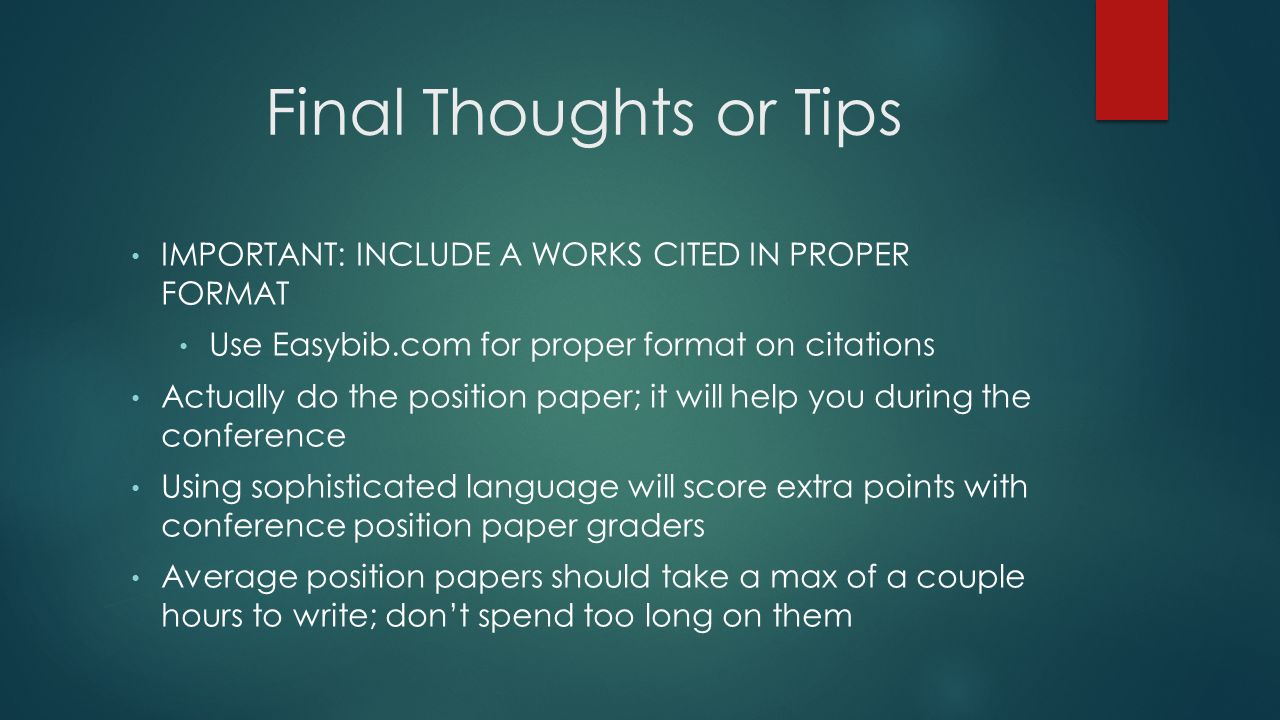 Final Thoughts or Tips

• IMPORTANT: INCLUDE A WORKS CITED IN PROPER FORMAT
  • Use Easybib.com for proper format on citations
• Actually do the position paper; it will help you during the conference
• Using sophisticated language will score extra points with conference position paper graders
• Average position papers should take a max of a couple hours to write; don't spend too long on them